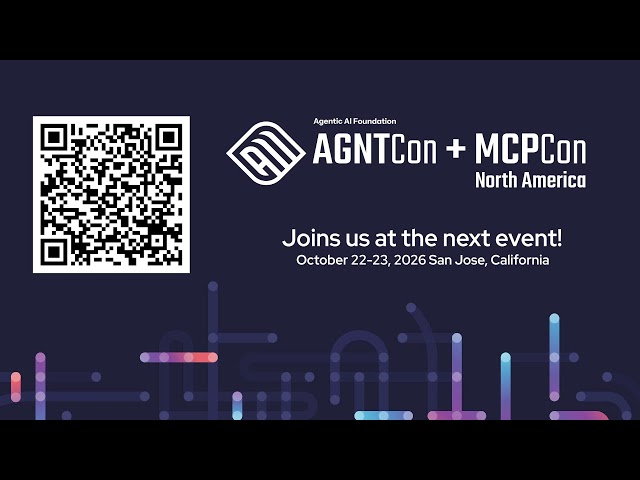 Agentic AI Foundation

AGNTCon + MCPCon
North America

Joins us at the next event!
October 22-23, 2026 San Jose, California